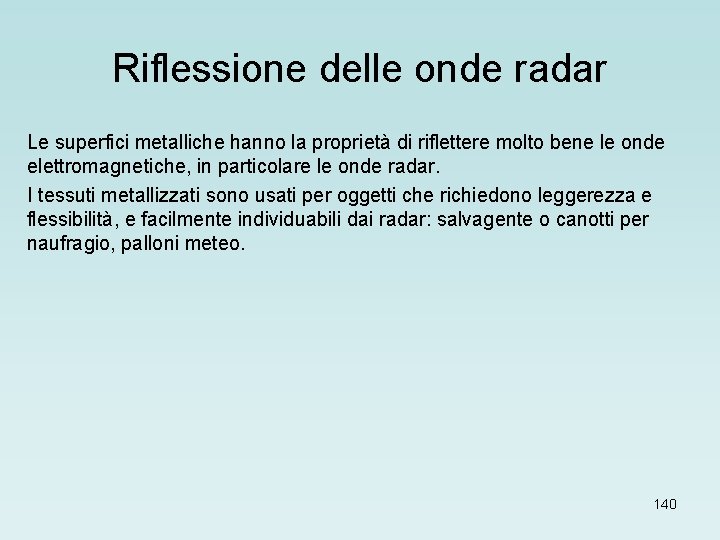 Riflessione delle onde radar

Le superfici metalliche hanno la proprietà di riflettere molto bene le onde elettromagnetiche, in particolare le onde radar.

I tessuti metallizzati sono usati per oggetti che richiedono leggerezza e flessibilità, e facilmente individuabili dai radar: salvagente o canotti per naufragio, palloni meteo.

140